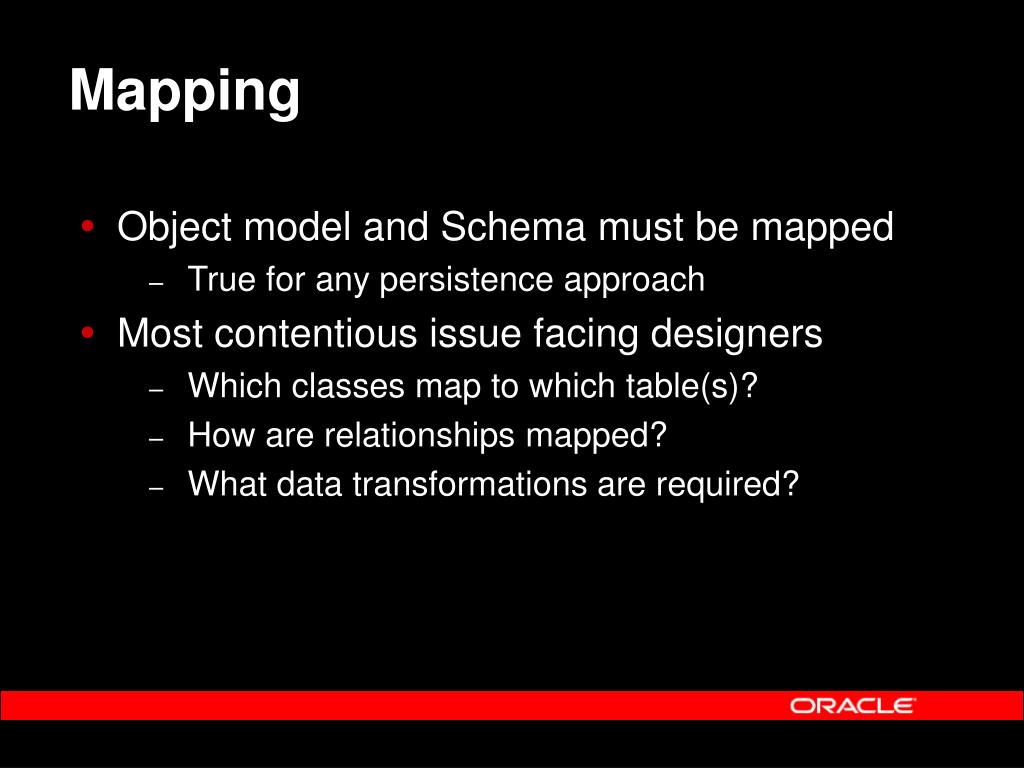 Mapping

• Object model and Schema must be mapped
  – True for any persistence approach
• Most contentious issue facing designers
  – Which classes map to which table(s)?
  – How are relationships mapped?
  – What data transformations are required?

ORACLE